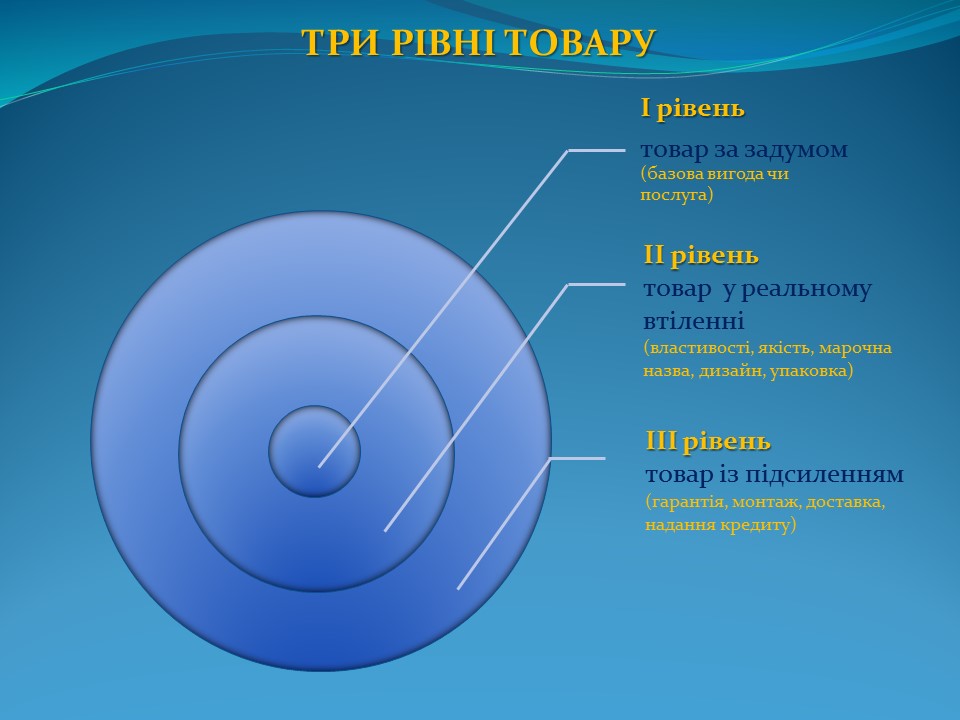 ТРИ РІВНІ ТОВАРУ

І рівень
товар за задумом
(базова вигода чи послуга)

ІІ рівень
товар у реальному втіленні
(властивості, якість, марочна назва, дизайн, упаковка)

ІІІ рівень
товар із підсиленням
(гарантія, монтаж, доставка, надання кредиту)